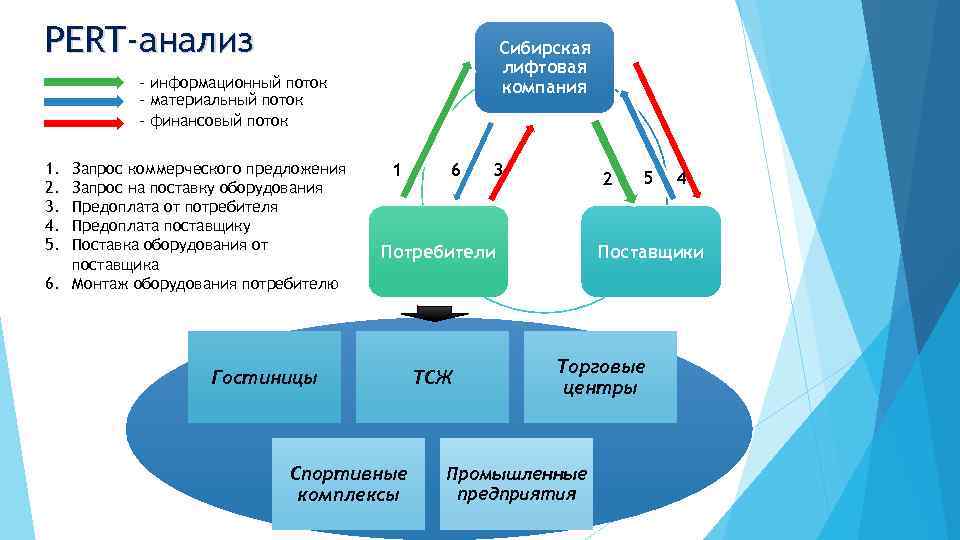 PERT-анализ

- информационный поток
- материальный поток
- финансовый поток

1. Запрос коммерческого предложения
2. Запрос на поставку оборудования
3. Предоплата от потребителя
4. Предоплата поставщику
5. Поставка оборудования от поставщика
6. Монтаж оборудования потребителю

Сибирская лифтовая компания

1 6 3

2 5 4

Потребители

Поставщики

Гостиницы

ТСЖ

Торговые центры

Спортивные комплексы

Промышленные предприятия